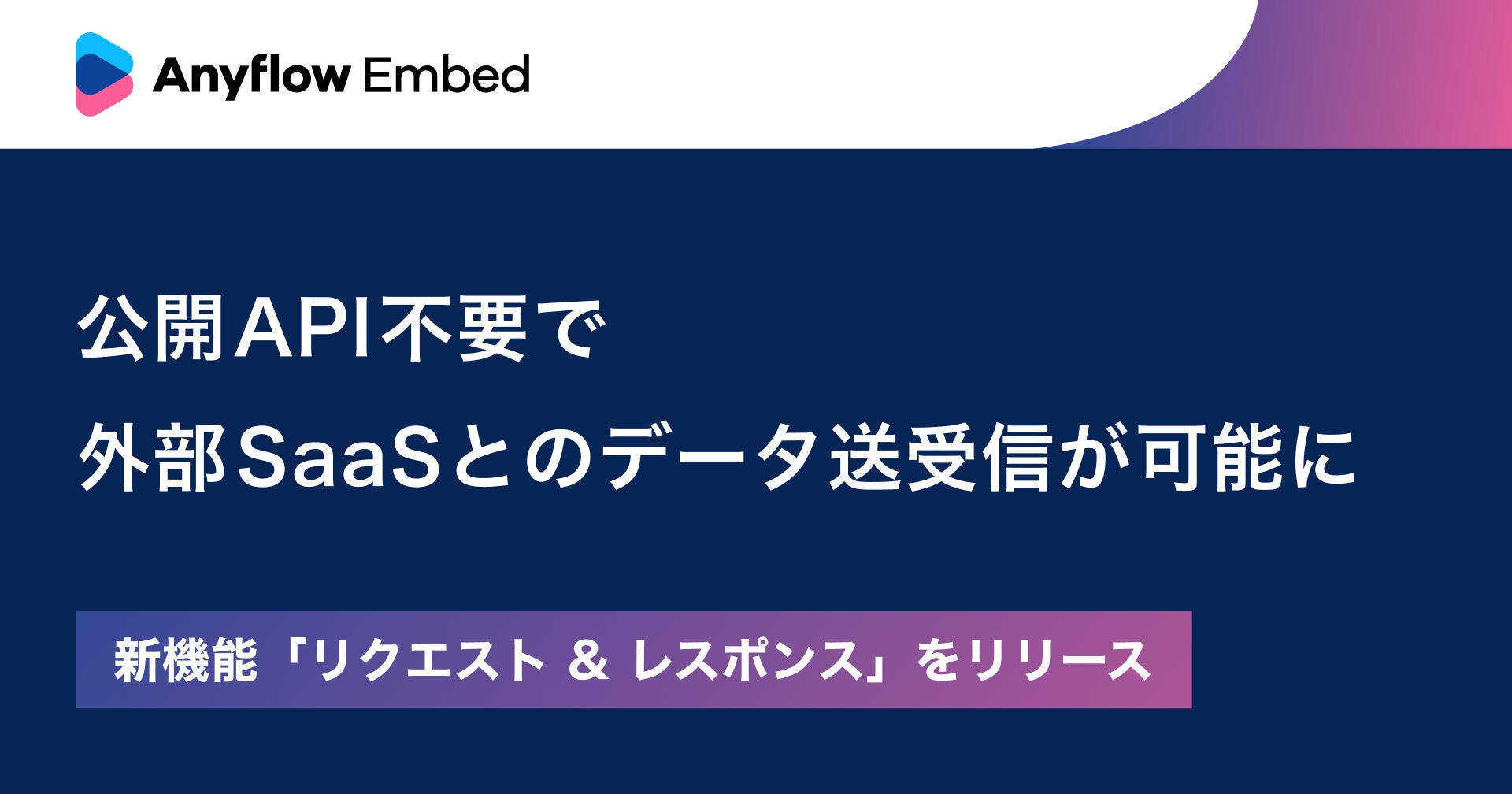 Anyflow Embed

公開API不要で
外部SaaSとのデータ送受信が可能に

新機能「リクエスト & レスポンス」をリリース